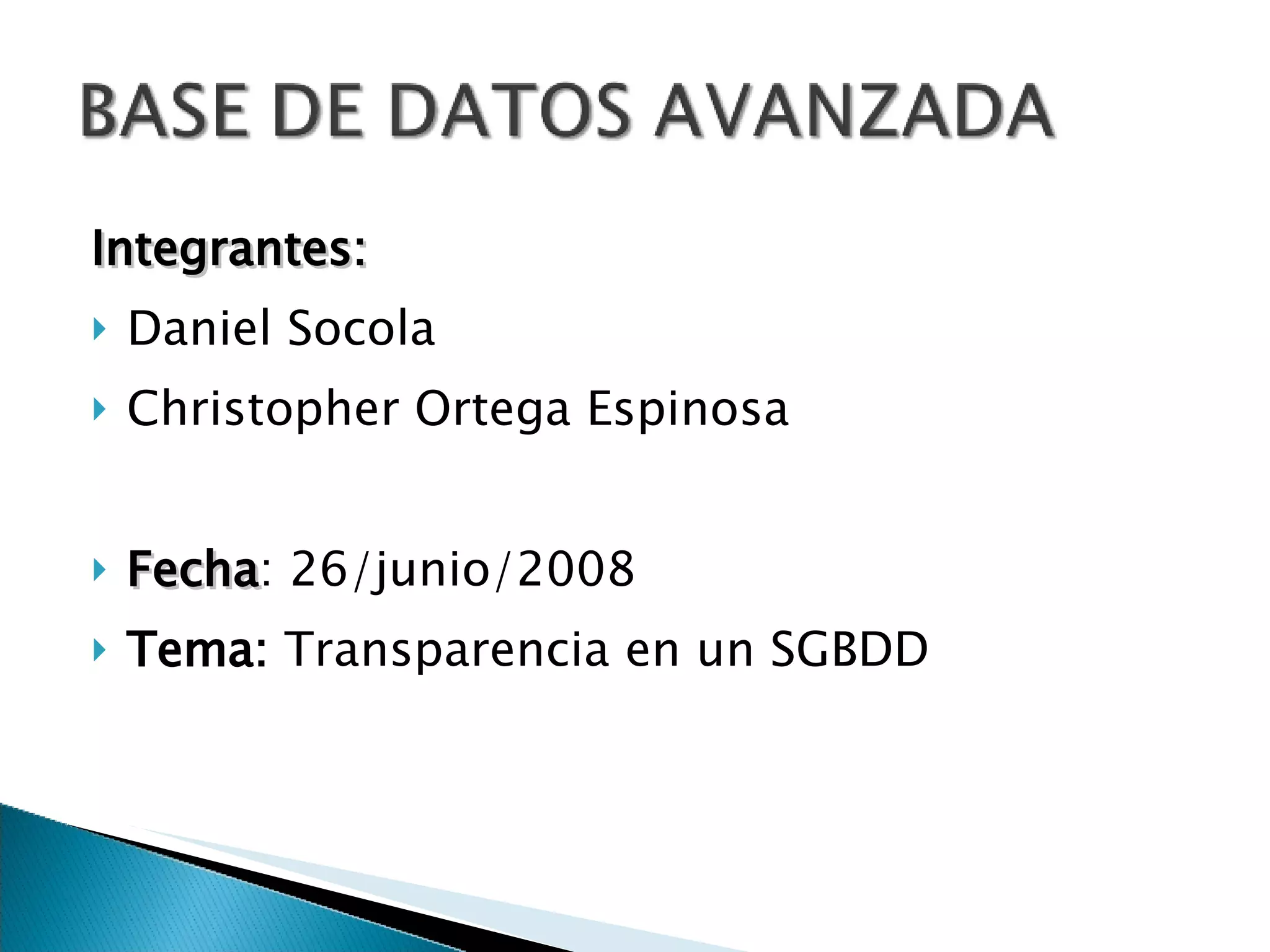 BASE DE DATOS AVANZADA

Integrantes:

Daniel Socola

Christopher Ortega Espinosa

Fecha: 26/junio/2008

Tema: Transparencia en un SGBDD